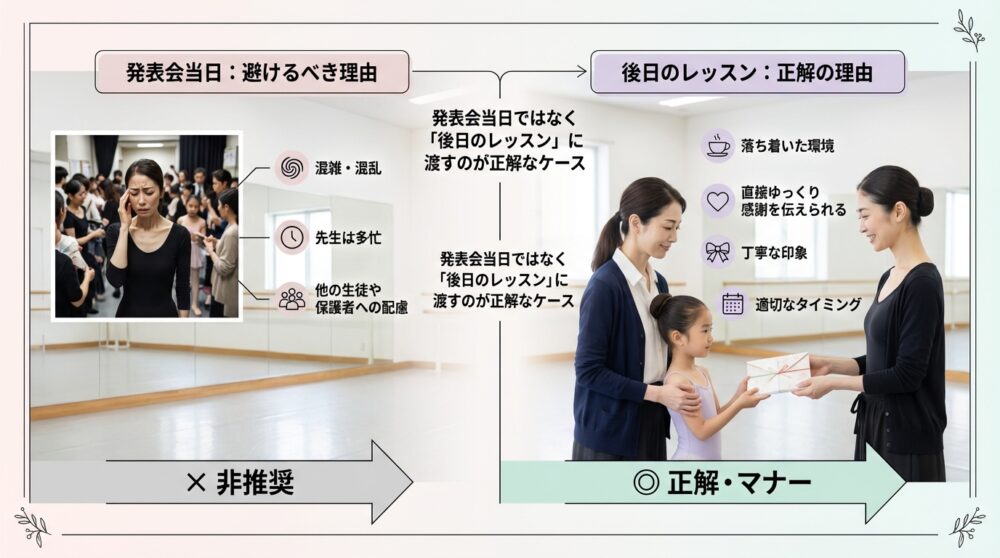 発表会当日：避けるべき理由

後日のレッスン：正解の理由

発表会当日ではなく「後日のレッスン」に渡すのが正解なケース

混雑・混乱

先生は多忙

他の生徒や保護者への配慮

発表会当日ではなく「後日のレッスン」に渡すのが正解なケース

落ち着いた環境

直接ゆっくり感謝を伝えられる

丁寧な印象

適切なタイミング

× 非推奨

◎ 正解・マナー